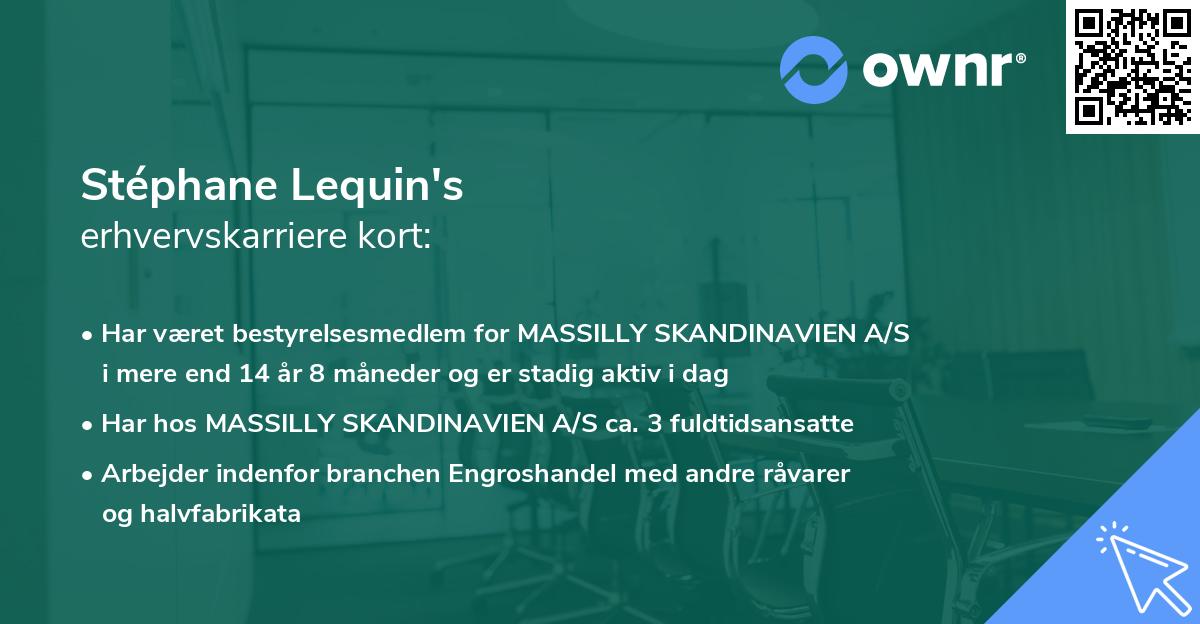 ownr®

Stéphane Lequin's
erhvervskarriere kort:

• Har været bestyrelsesmedlem for MASSILLY SKANDINAVIEN A/S i mere end 14 år 8 måneder og er stadig aktiv i dag

• Har hos MASSILLY SKANDINAVIEN A/S ca. 3 fuldtidsansatte

• Arbejder indenfor branchen Engroshandel med andre råvarer og halvfabrikata